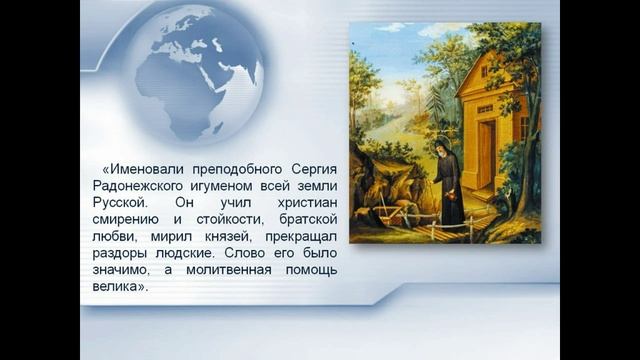 «Именовали преподобного Сергия Радонежского игуменом всей земли Русской. Он учил христиан смирению и стойкости, братской любви, мирил князей, прекращал раздоры людские. Слово его было значимо, а молитвенная помощь велика».